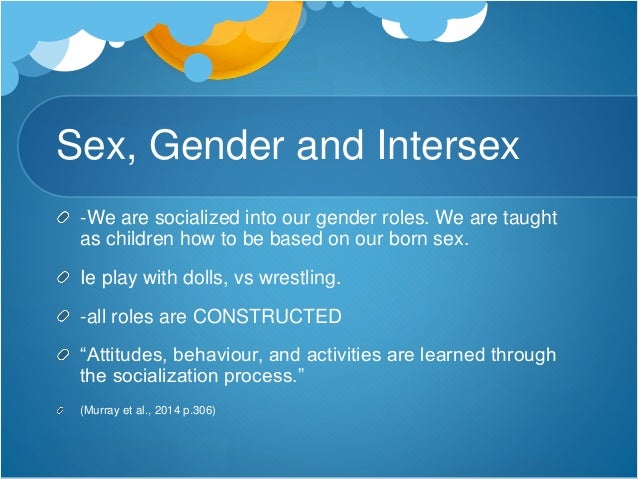 Sex, Gender and Intersex

-We are socialized into our gender roles. We are taught as children how to be based on our born sex.

Ie play with dolls, vs wrestling.

-all roles are CONSTRUCTED

“Attitudes, behaviour, and activities are learned through the socialization process.”

(Murray et al., 2014 p.306)